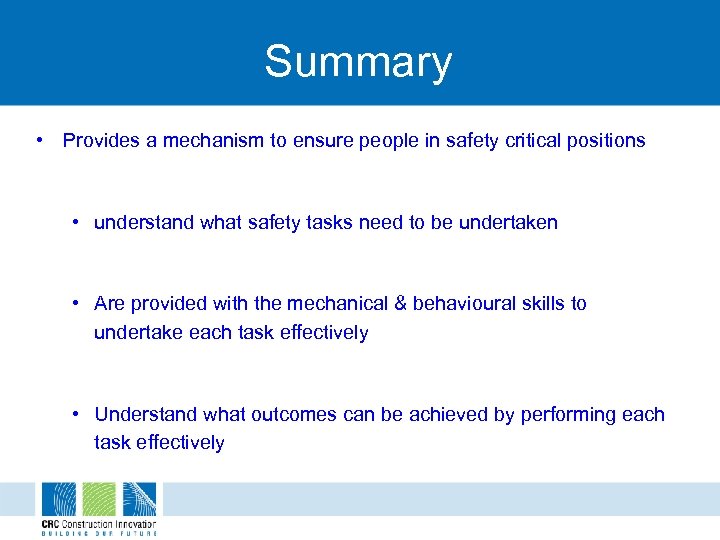 Summary

• Provides a mechanism to ensure people in safety critical positions

• understand what safety tasks need to be undertaken

• Are provided with the mechanical & behavioural skills to undertake each task effectively

• Understand what outcomes can be achieved by performing each task effectively

CRC Construction Innovation
BUILDING OUR FUTURE